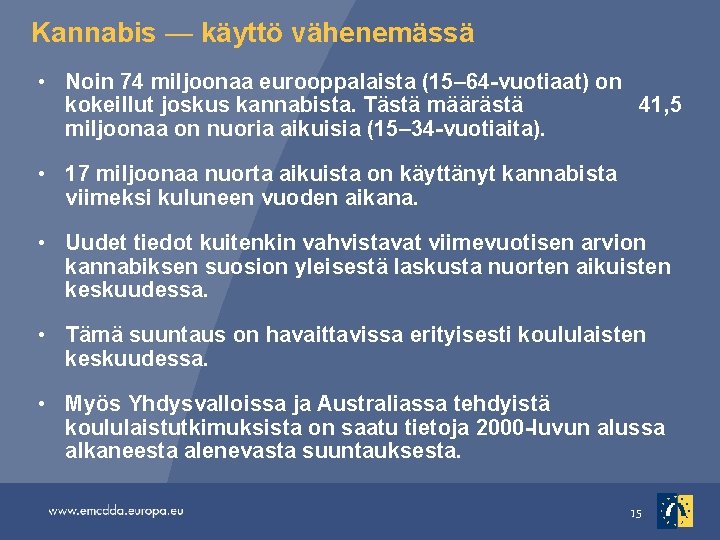 Kannabis — käyttö vähenemässä

• Noin 74 miljoonaa eurooppalaista (15–64-vuotiaat) on kokeillut joskus kannabista. Tästä määrästä 41,5 miljoonaa on nuoria aikuisia (15–34-vuotiaita).

• 17 miljoonaa nuorta aikuista on käyttänyt kannabista viimeksi kuluneen vuoden aikana.

• Uudet tiedot kuitenkin vahvistavat viimevuotisen arvion kannabiksen suosion yleisestä laskusta nuorten aikuisten keskuudessa.

• Tämä suuntaus on havaittavissa erityisesti koululaisten keskuudessa.

• Myös Yhdysvalloissa ja Australiassa tehdyistä koululaistutkimuksista on saatu tietoja 2000-luvun alussa alkaneesta alenevasta suuntauksesta.

www.emcdda.europa.eu

15